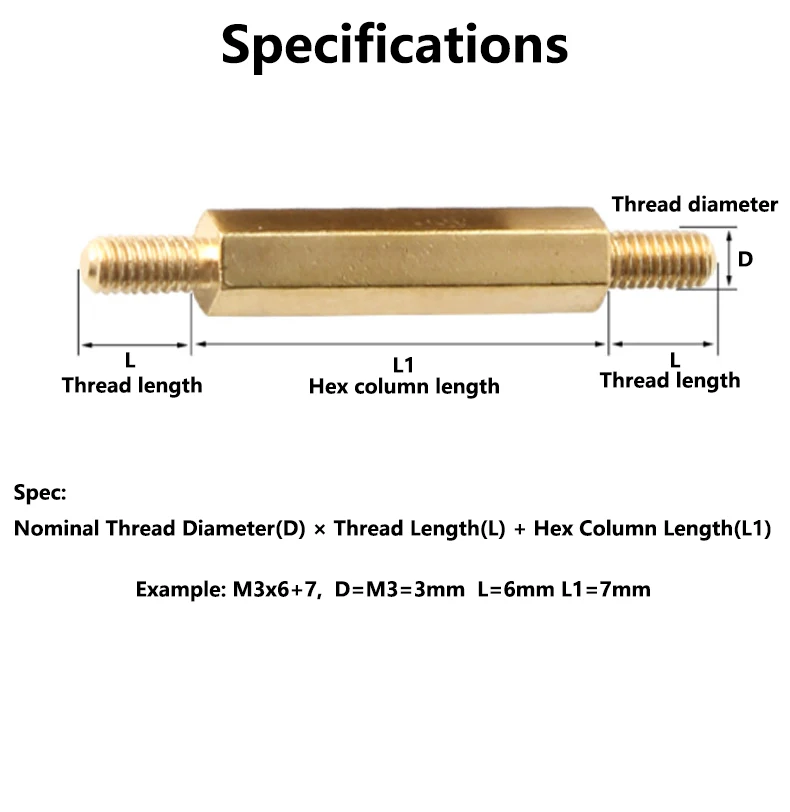 Specifications

Thread diameter

D

L
Thread length

L1
Hex column length

L
Thread length

Spec:
Nominal Thread Diameter(D) × Thread Length(L) + Hex Column Length(L1)

Example: M3x6+7, D=M3=3mm L=6mm L1=7mm